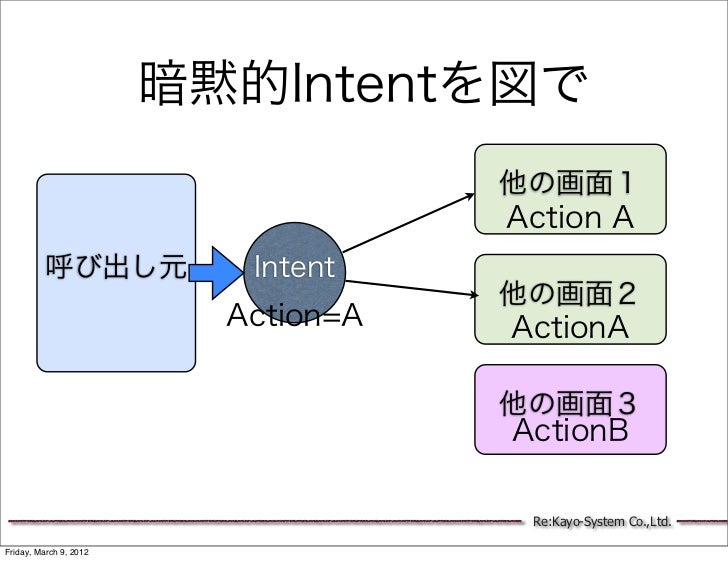 暗黙的Intentを図で

呼び出し元

Intent

Action=A

他の画面１
Action A

他の画面２
ActionA

他の画面３
ActionB

Re:Kayo-System Co.,Ltd.

Friday, March 9, 2012